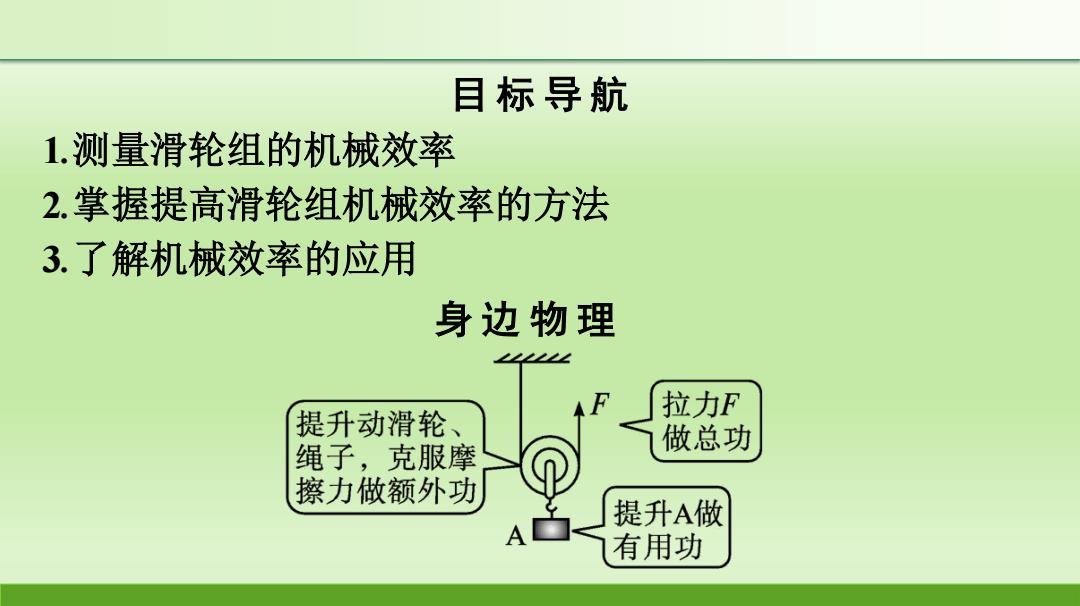 目标导航

1.测量滑轮组的机械效率

2.掌握提高滑轮组机械效率的方法

3.了解机械效率的应用

身边物理

提升动滑轮、绳子，克服摩擦力做额外功

$F$

拉力$F$做总功

A

提升A做有用功